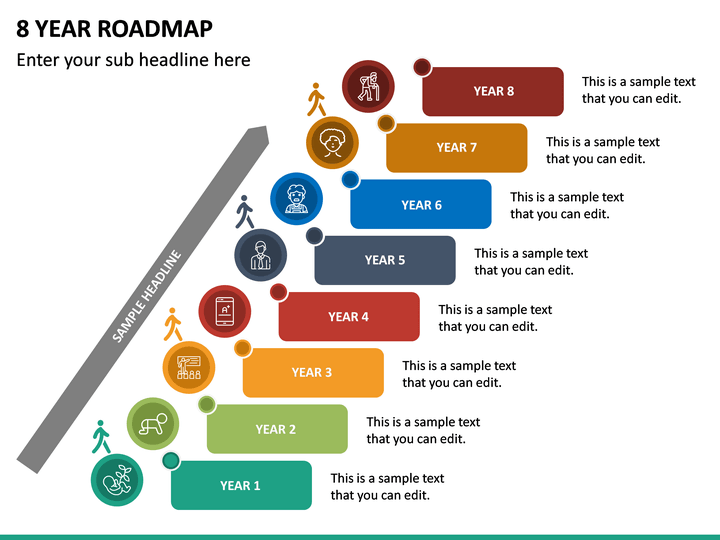 8 YEAR ROADMAP

Enter your sub headline here

SAMPLE HEADLINE

YEAR 8

This is a sample text that you can edit.

YEAR 7

This is a sample text that you can edit.

YEAR 6

This is a sample text that you can edit.

YEAR 5

This is a sample text that you can edit.

YEAR 4

This is a sample text that you can edit.

YEAR 3

This is a sample text that you can edit.

YEAR 2

This is a sample text that you can edit.

YEAR 1

This is a sample text that you can edit.